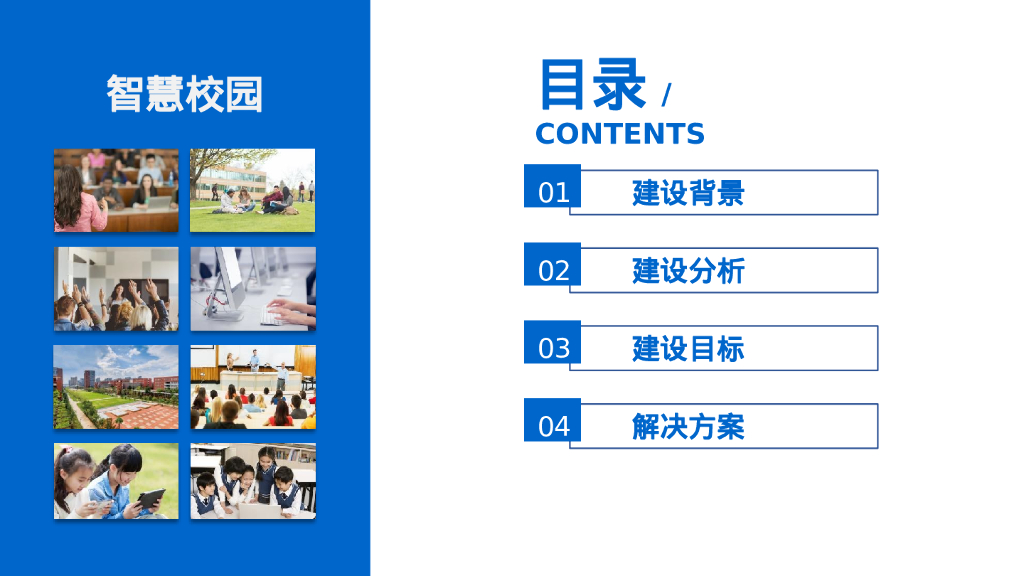 智慧校园

目录 /
CONTENTS

01 建设背景

02 建设分析

03 建设目标

04 解决方案